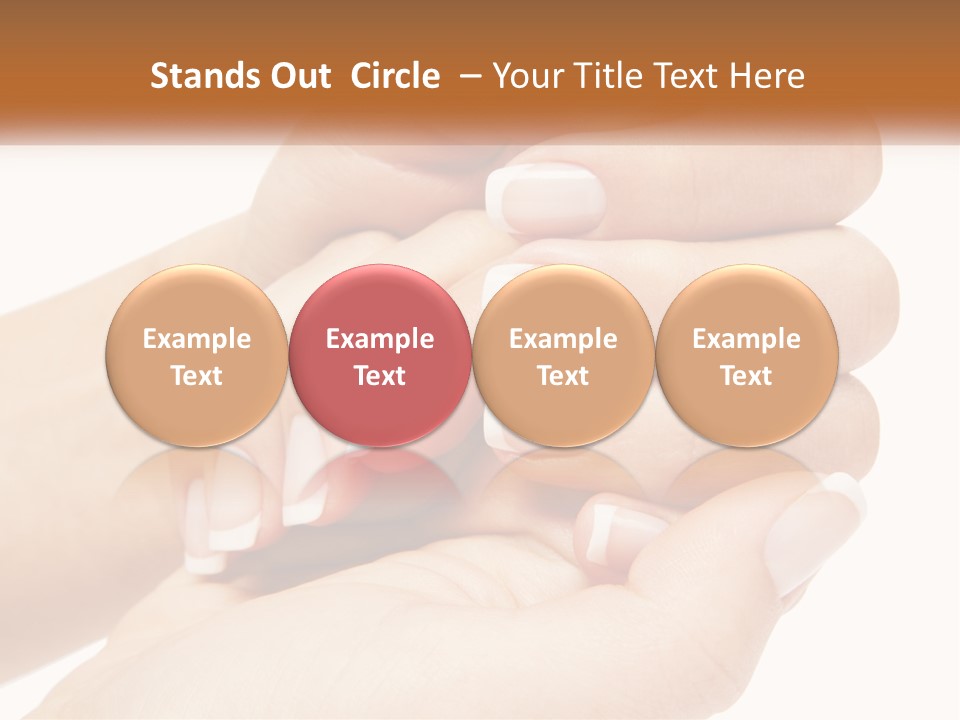 Stands Out  Circle  – Your Title Text Here

Example Text

Example Text

Example Text

Example Text